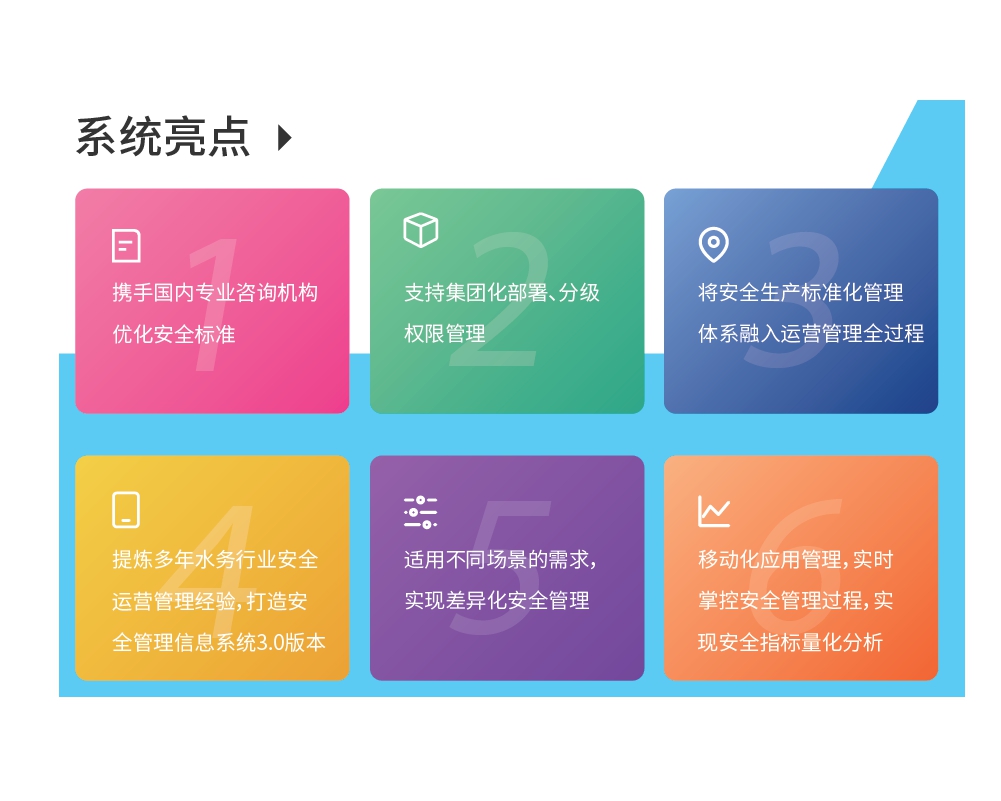 系统亮点

1
携手国内专业咨询机构优化安全标准

2
支持集团化部署、分级权限管理

3
将安全生产标准化管理体系融入运营管理全过程

4
提炼多年水务行业安全运营管理经验，打造安全管理信息系统3.0版本

5
适用不同场景的需求，实现差异化安全管理

6
移动化应用管理，实时掌控安全管理过程，实现安全指标量化分析